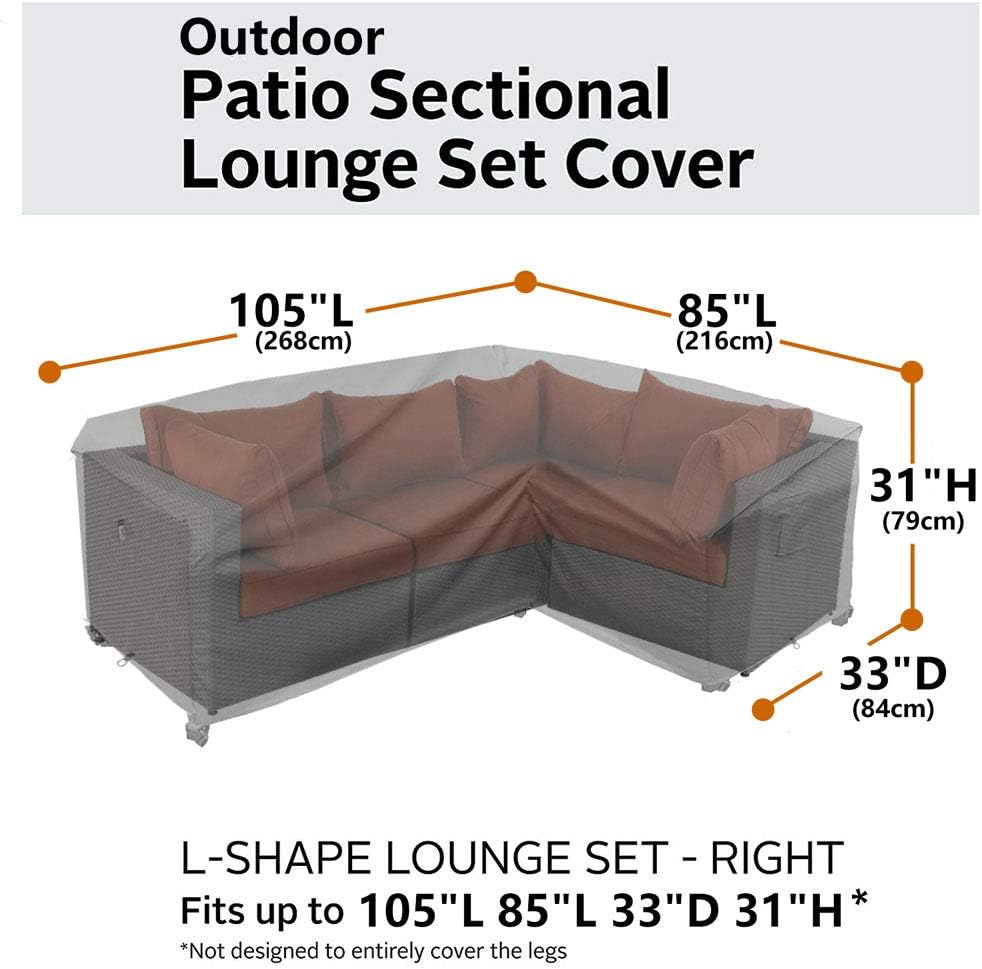 Outdoor
Patio Sectional
Lounge Set Cover

105"L
(268cm)

85"L
(216cm)

31"H
(79cm)

33"D
(84cm)

L-SHAPE LOUNGE SET - RIGHT
Fits up to 105"L 85"L 33"D 31"H*
*Not designed to entirely cover the legs